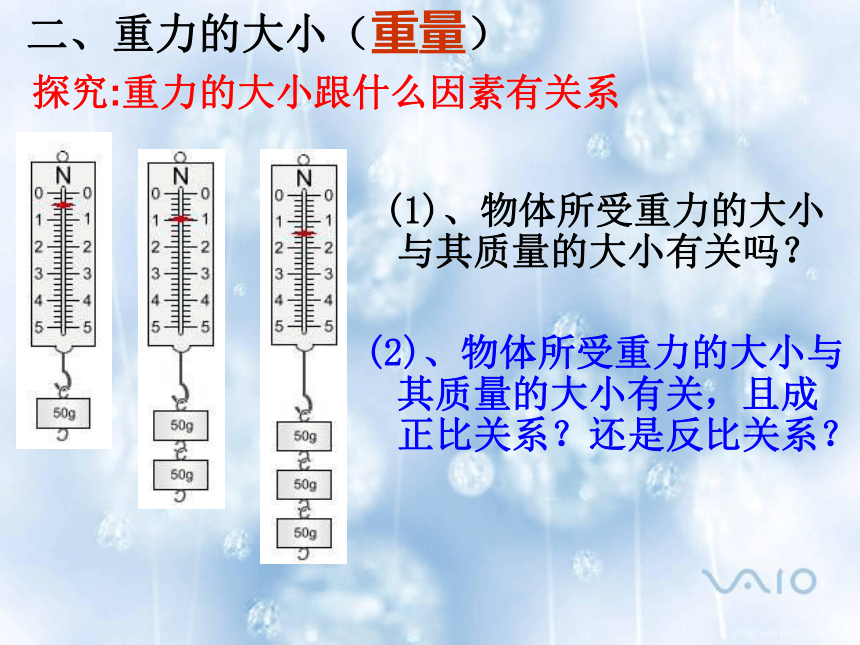 二、重力的大小（重量）

探究:重力的大小跟什么因素有关系

N
0 0
1 1
2 2
3 3
4 4
5 5
50g

N
0 0
1 1
2 2
3 3
4 4
5 5
50g
50g

N
0 0
1 1
2 2
3 3
4 4
5 5
50g
50g
50g

(1)、物体所受重力的大小与其质量的大小有关吗？

(2)、物体所受重力的大小与其质量的大小有关，且成正比关系？还是反比关系？

VAIO